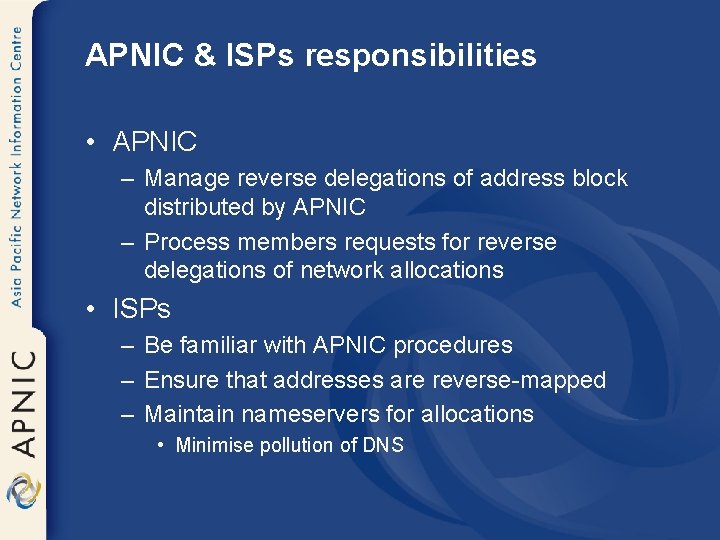 Asia Pacific Network Information Centre

APNIC

APNIC & ISPs responsibilities

• APNIC
– Manage reverse delegations of address block distributed by APNIC
– Process members requests for reverse delegations of network allocations
• ISPs
– Be familiar with APNIC procedures
– Ensure that addresses are reverse-mapped
– Maintain nameservers for allocations
• Minimise pollution of DNS